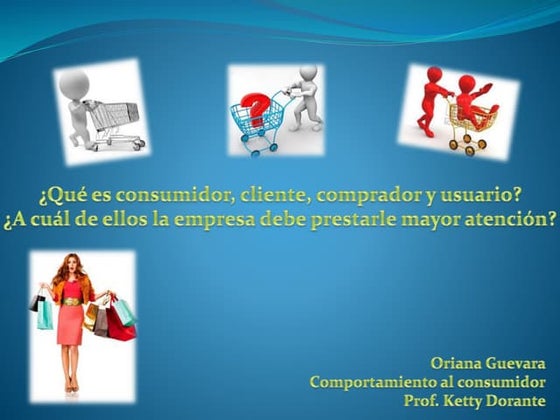 ¿Qué es consumidor, cliente, comprador y usuario?
¿A cuál de ellos la empresa debe prestarle mayor atención?

Oriana Guevara
Comportamiento al consumidor
Prof. Ketty Dorante